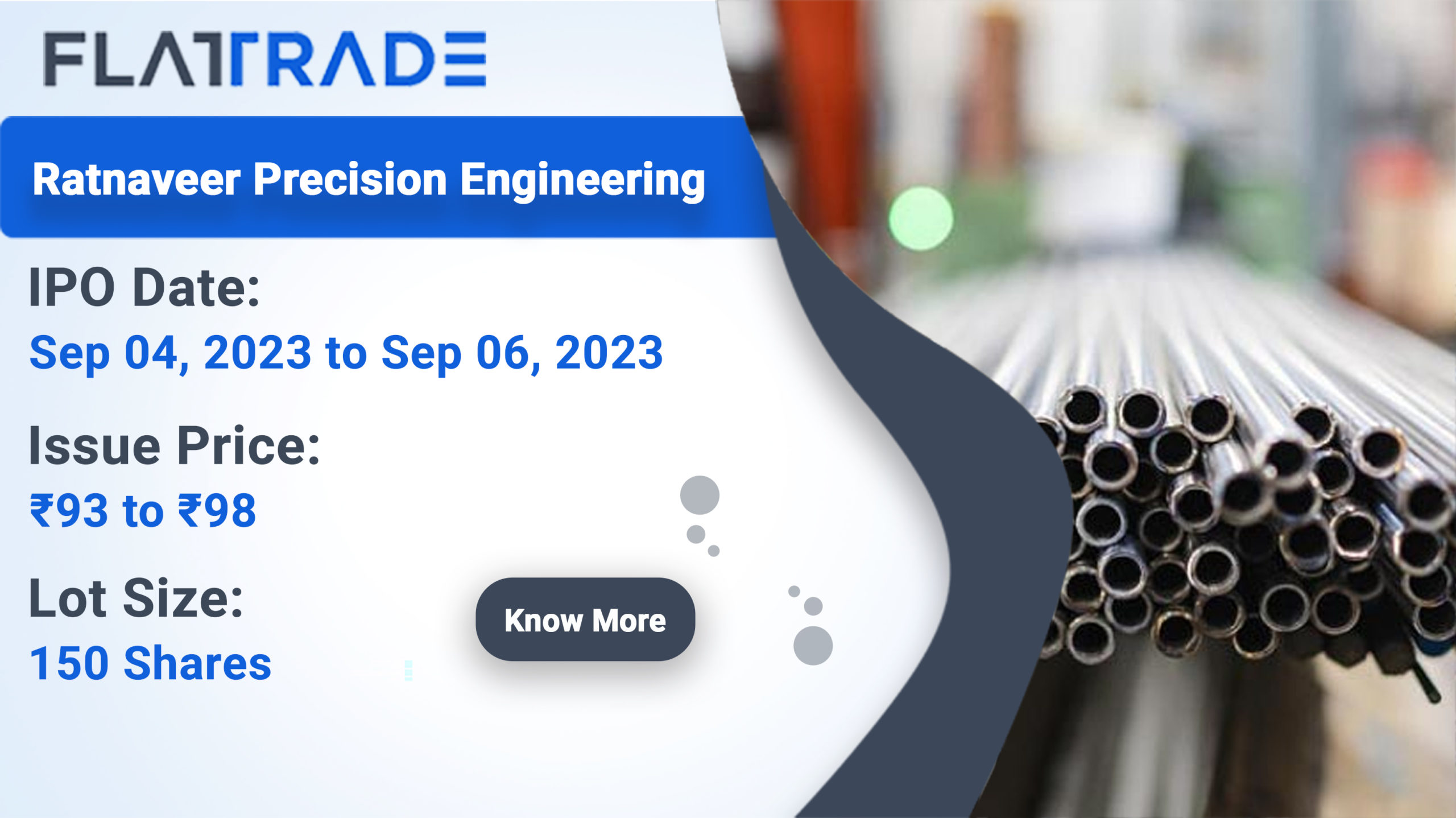 FLATTRADE

Ratnaveer Precision Engineering

IPO Date:
Sep 04, 2023 to Sep 06, 2023

Issue Price:
₹93 to ₹98

Lot Size:
150 Shares

Know More